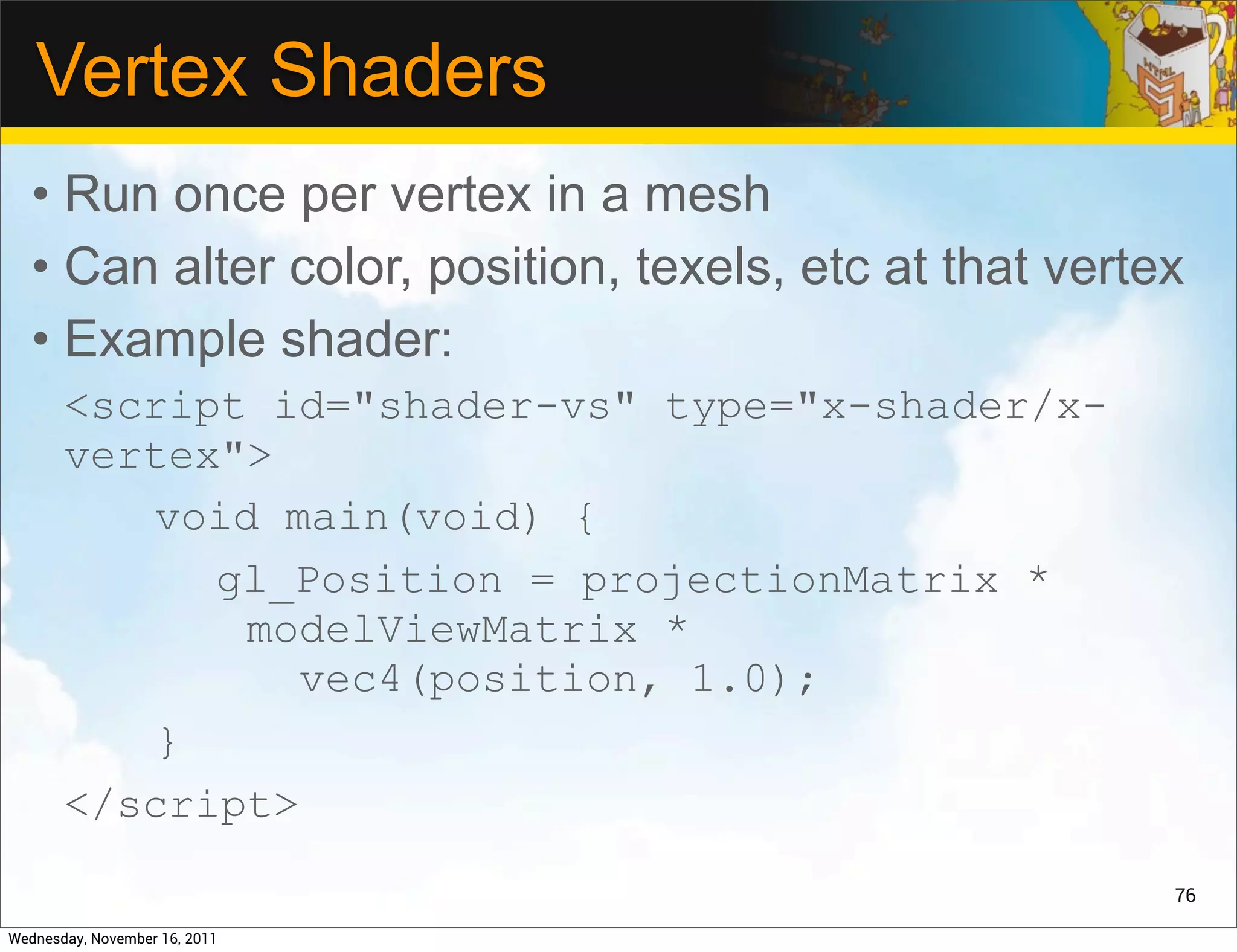 Vertex Shaders

HTML 5

• Run once per vertex in a mesh
• Can alter color, position, texels, etc at that vertex
• Example shader:

<script id="shader-vs" type="x-shader/x-vertex">
void main(void) {
gl_Position = projectionMatrix * modelViewMatrix * vec4(position, 1.0);
}
</script>

76

Wednesday, November 16, 2011